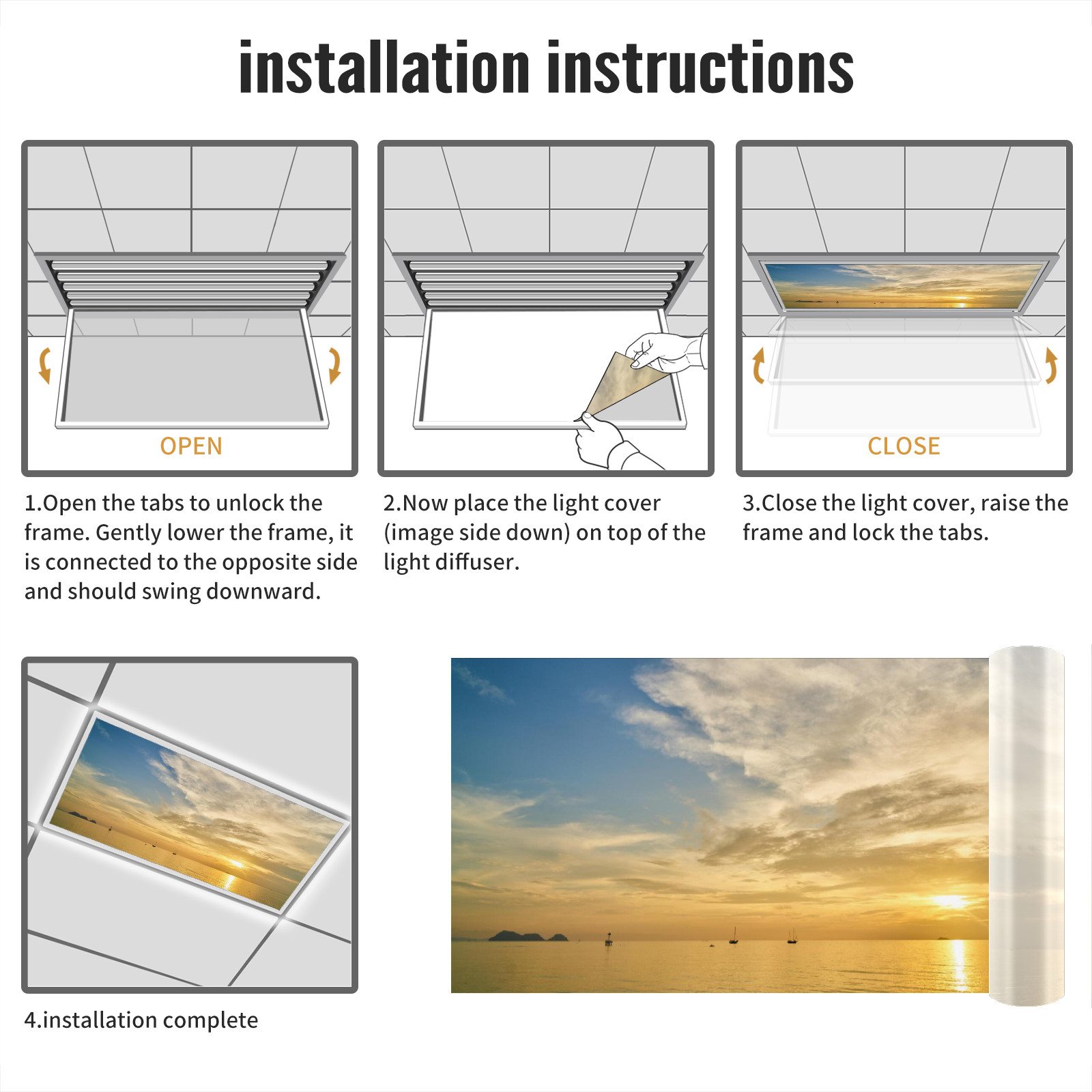 installation instructions

OPEN

1.Open the tabs to unlock the frame. Gently lower the frame, it is connected to the opposite side and should swing downward.

2.Now place the light cover (image side down) on top of the light diffuser.

CLOSE

3.Close the light cover, raise the frame and lock the tabs.

4.installation complete